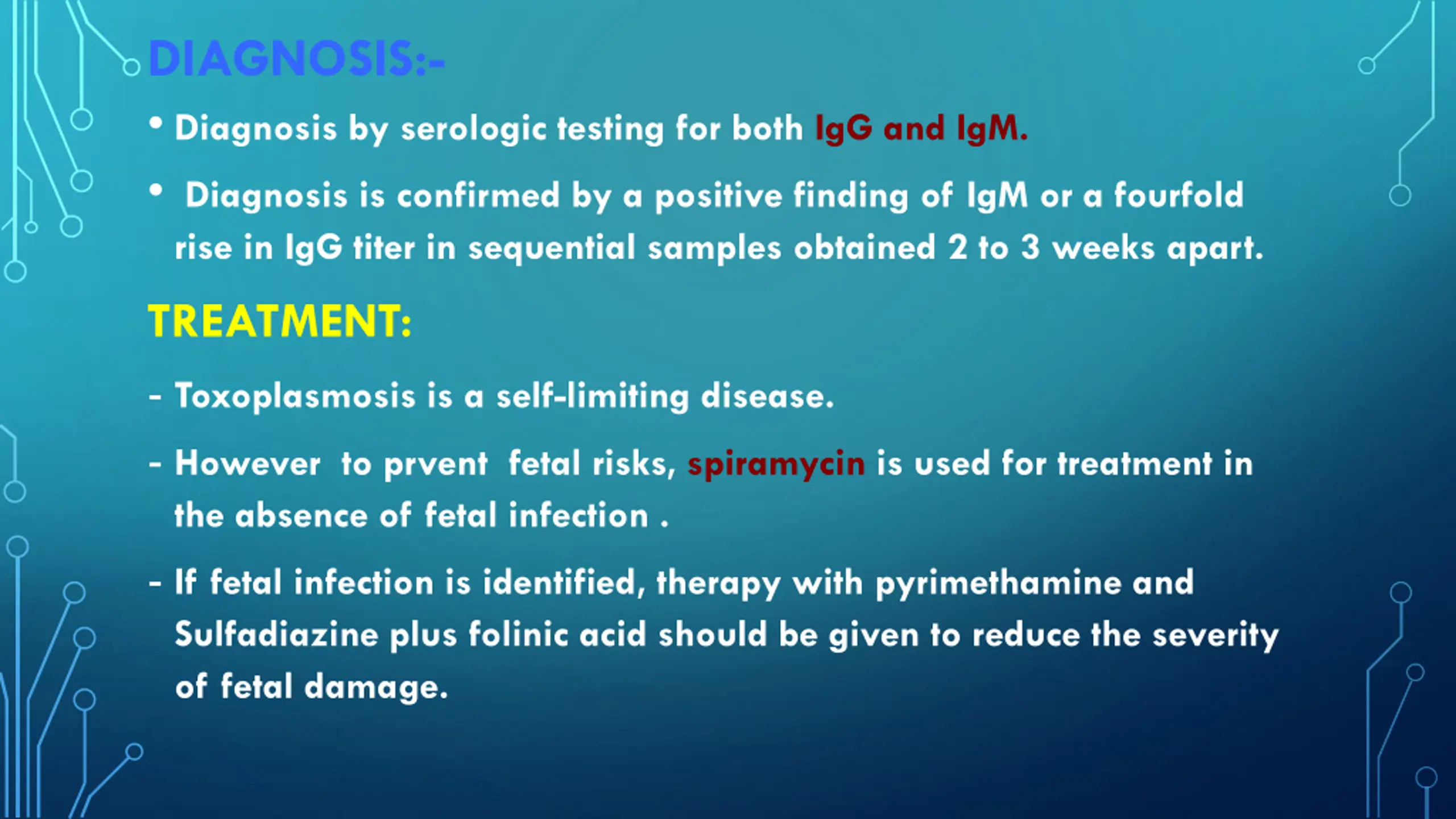 DIAGNOSIS:-

• Diagnosis by serologic testing for both IgG and IgM.

• Diagnosis is confirmed by a positive finding of IgM or a fourfold rise in IgG titer in sequential samples obtained 2 to 3 weeks apart.

TREATMENT:

- Toxoplasmosis is a self-limiting disease.

- However to prvent fetal risks, spiramycin is used for treatment in the absence of fetal infection .

- If fetal infection is identified, therapy with pyrimethamine and Sulfadiazine plus folinic acid should be given to reduce the severity of fetal damage.